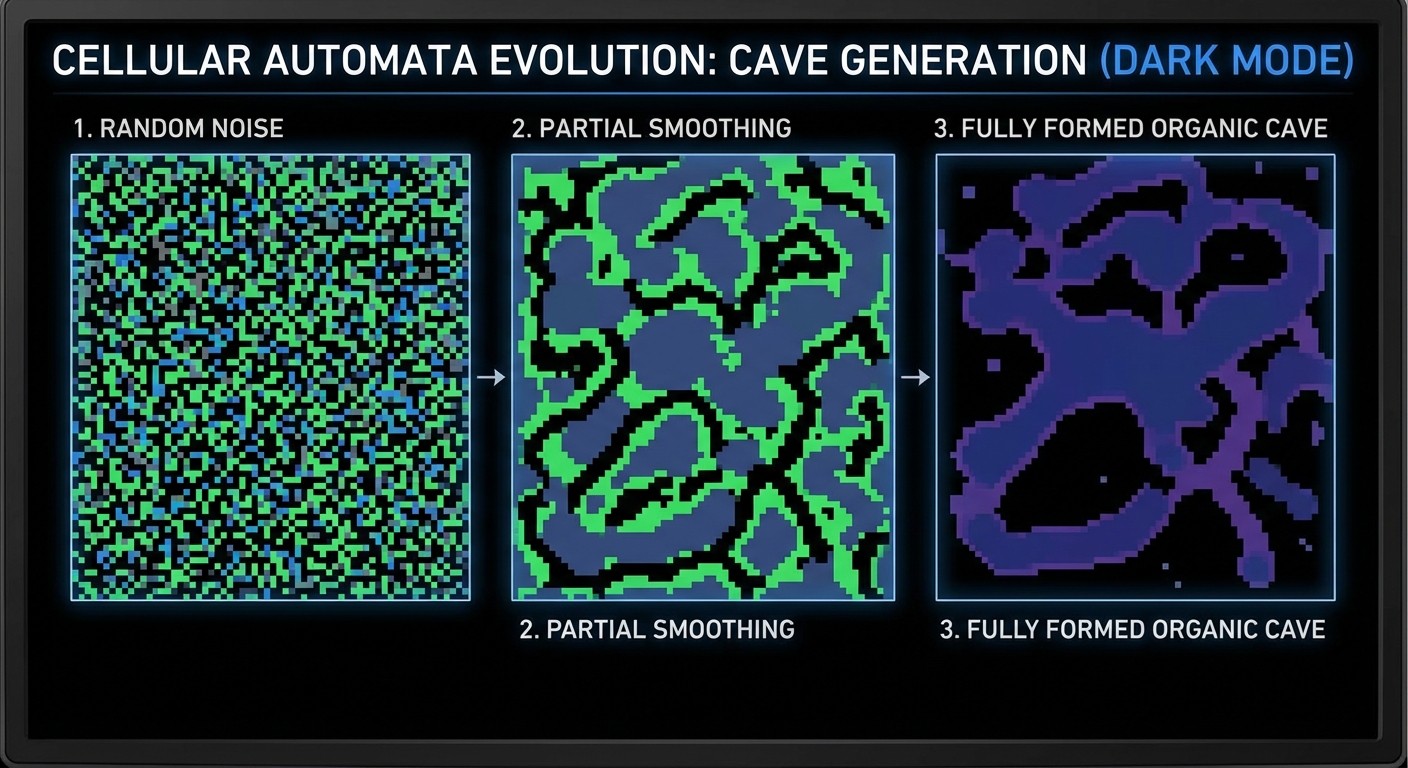 CELLULAR AUTOMATA EVOLUTION: CAVE GENERATION (DARK MODE)

1. RANDOM NOISE

2. PARTIAL SMOOTHING

3. FULLY FORMED ORGANIC CAVE

2. PARTIAL SMOOTHING

3. FULLY FORMED ORGANIC CAVE